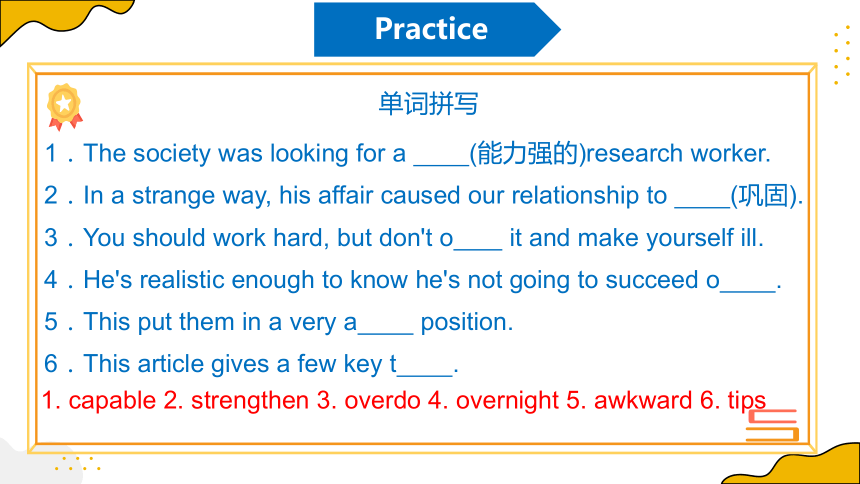 Practice

单词拼写

1．The society was looking for a ____(能力强的)research worker.

2．In a strange way, his affair caused our relationship to ____(巩固).

3．You should work hard, but don't o____ it and make yourself ill.

4．He's realistic enough to know he's not going to succeed o____.

5．This put them in a very a____ position.

6．This article gives a few key t____.

1. capable 2. strengthen 3. overdo 4. overnight 5. awkward 6. tips